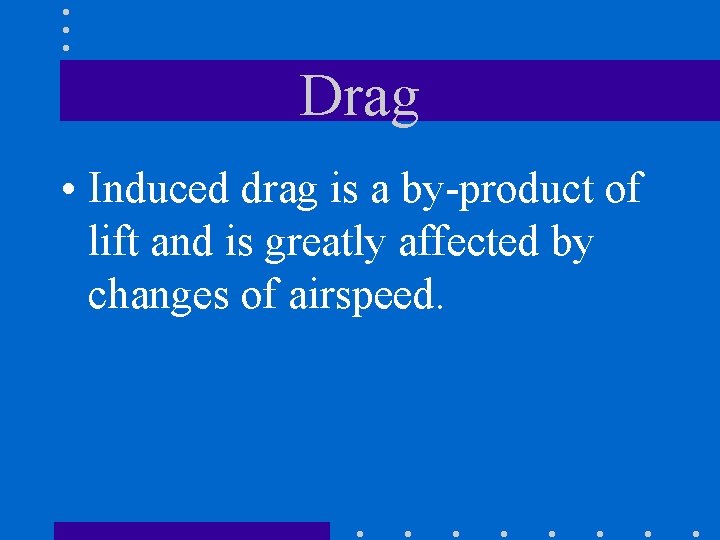 Drag

• Induced drag is a by-product of lift and is greatly affected by changes of airspeed.